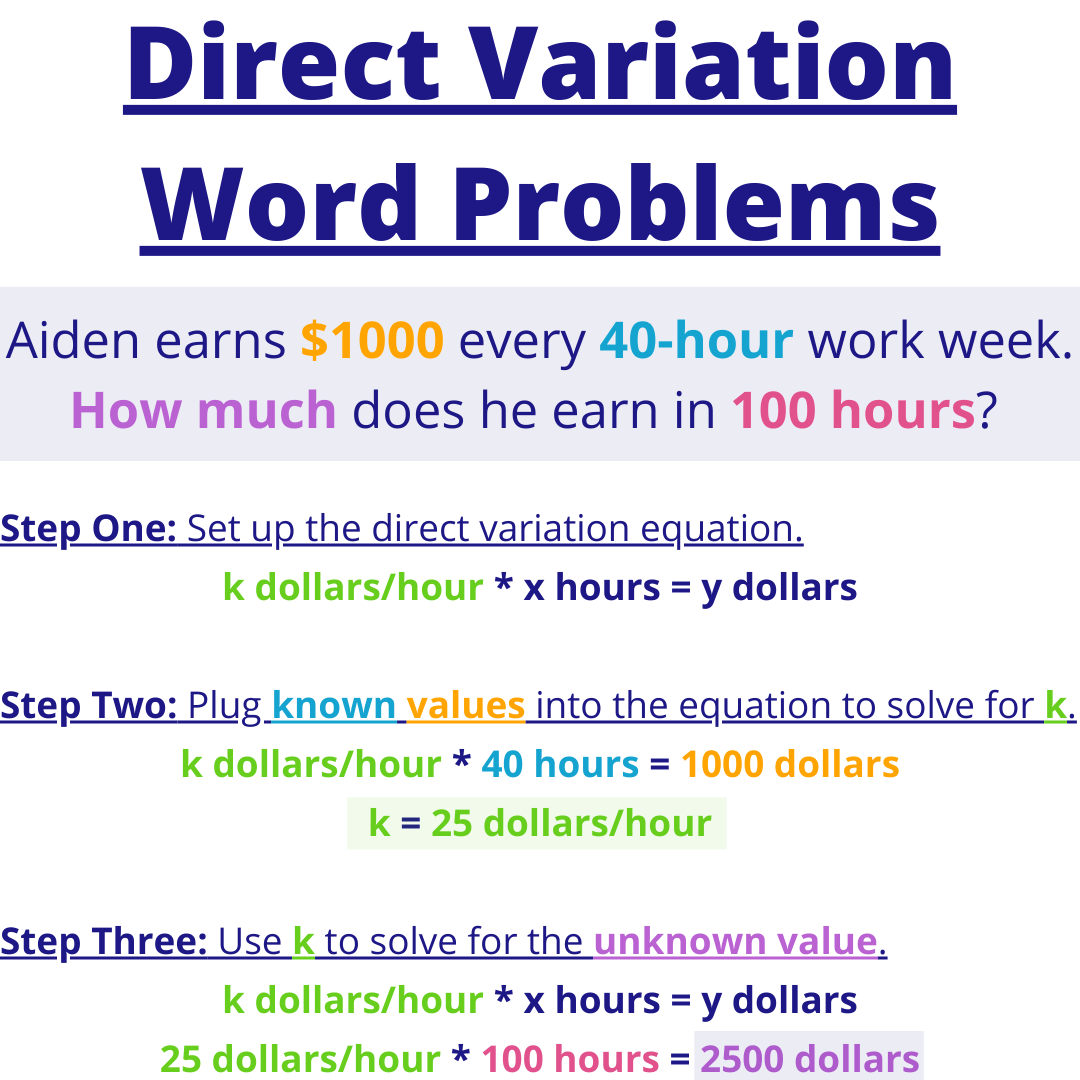 Direct Variation Word Problems

Aiden earns $1000 every 40-hour work week. How much does he earn in 100 hours?

Step One: Set up the direct variation equation.

k dollars/hour * x hours = y dollars

Step Two: Plug known values into the equation to solve for k.

k dollars/hour * 40 hours = 1000 dollars

k = 25 dollars/hour

Step Three: Use k to solve for the unknown value.

k dollars/hour * x hours = y dollars

25 dollars/hour * 100 hours = 2500 dollars